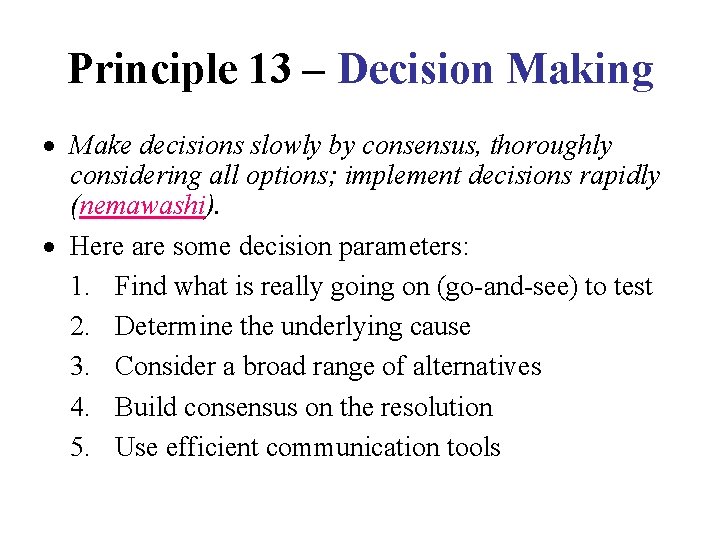 Principle 13 – Decision Making

• Make decisions slowly by consensus, thoroughly considering all options; implement decisions rapidly (nemawashi).

• Here are some decision parameters:

1. Find what is really going on (go-and-see) to test
2. Determine the underlying cause
3. Consider a broad range of alternatives
4. Build consensus on the resolution
5. Use efficient communication tools